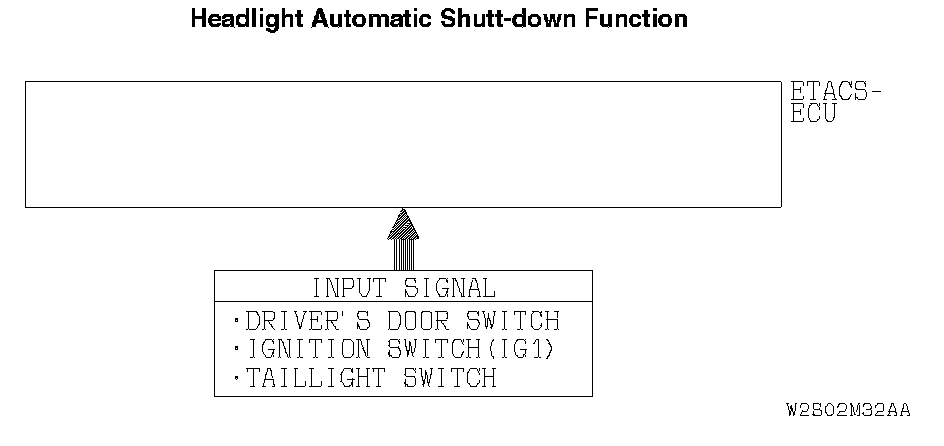 Headlight Automatic Shutt-down Function

ETACS-ECU

INPUT SIGNAL

·DRIVER'S DOOR SWITCH
·IGNITION SWITCH(IG1)
·TAILLIGHT SWITCH

W2S02M32AA